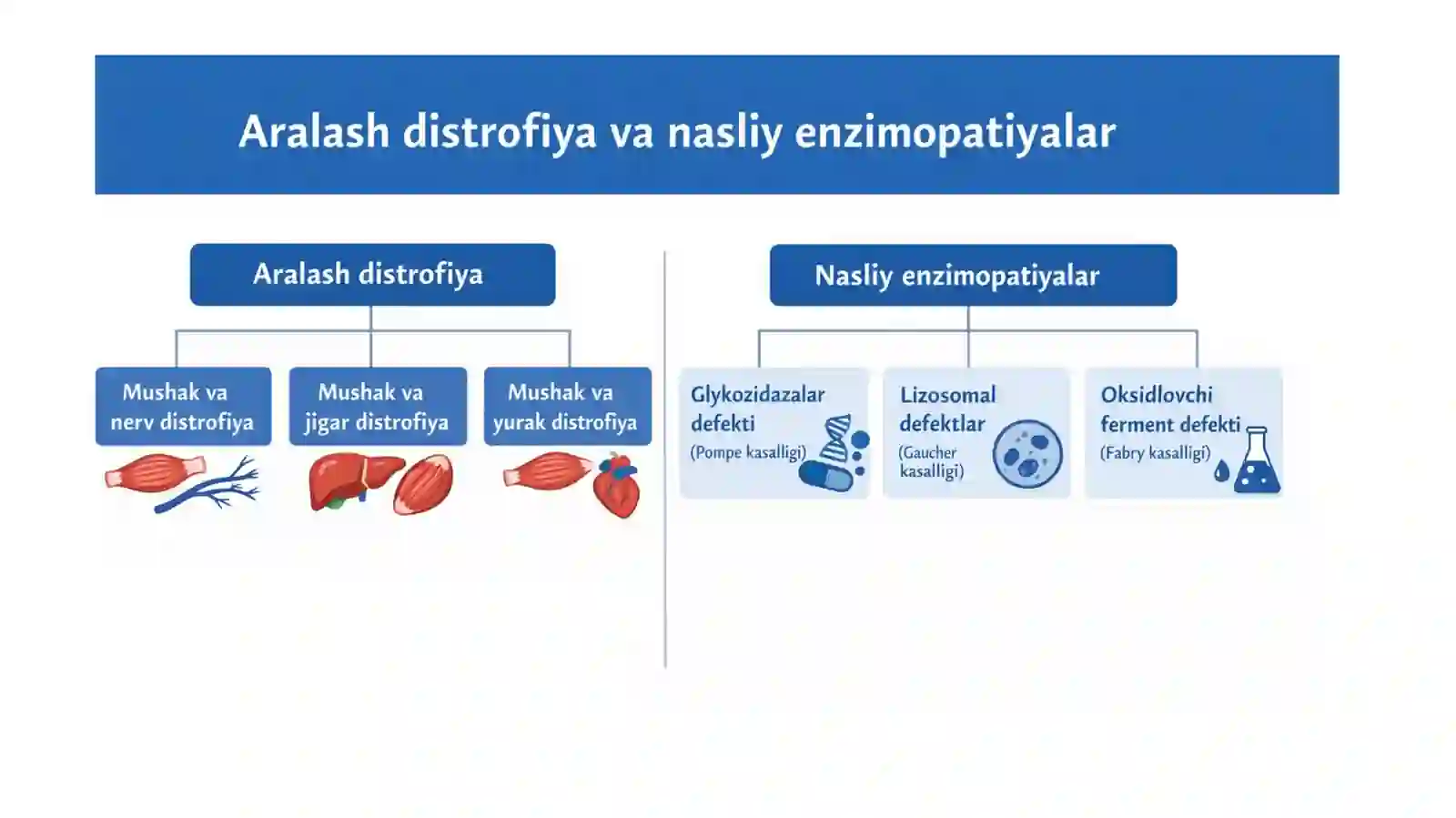 Aralash distrofiya va nasliy enzimopatiyalar

Aralash distrofiya

Mushak va nerv distrofiya

Mushak va jigar distrofiya

Mushak va yurak distrofiya

Nasliy enzimopatiyalar

Glykozidazalar defekti (Pompe kasalligi)

Lizosomal defektlar (Gaucher kasalligi)

Oksidlovchi ferment defekti (Fabry kasalligi)